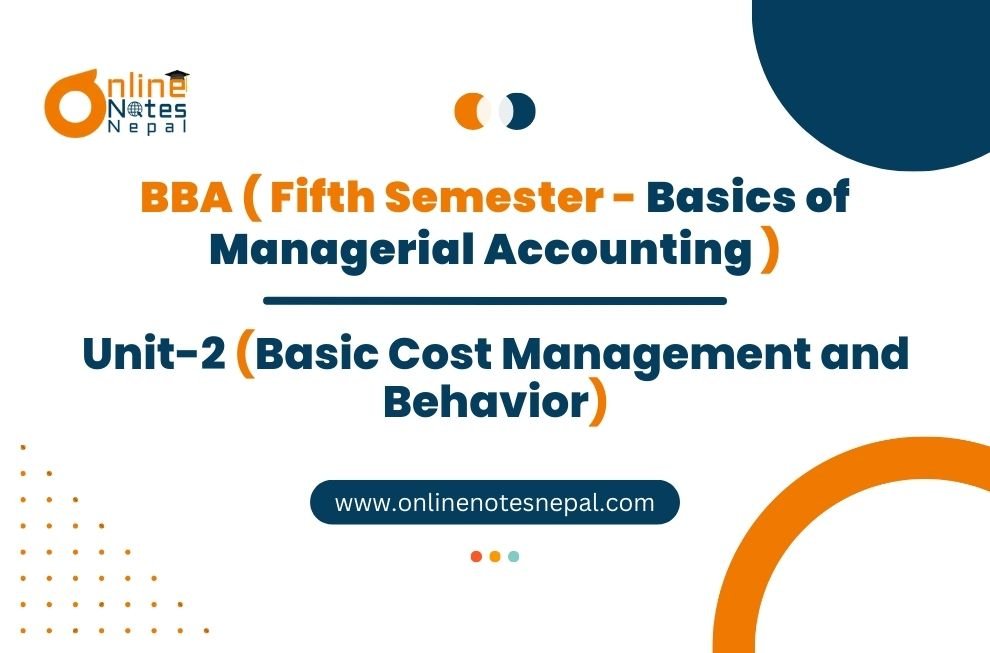 Online Notes Nepal

BBA ( Fifth Semester - Basics of Managerial Accounting )

Unit-2 (Basic Cost Management and Behavior)

www.onlinenotesnepal.com